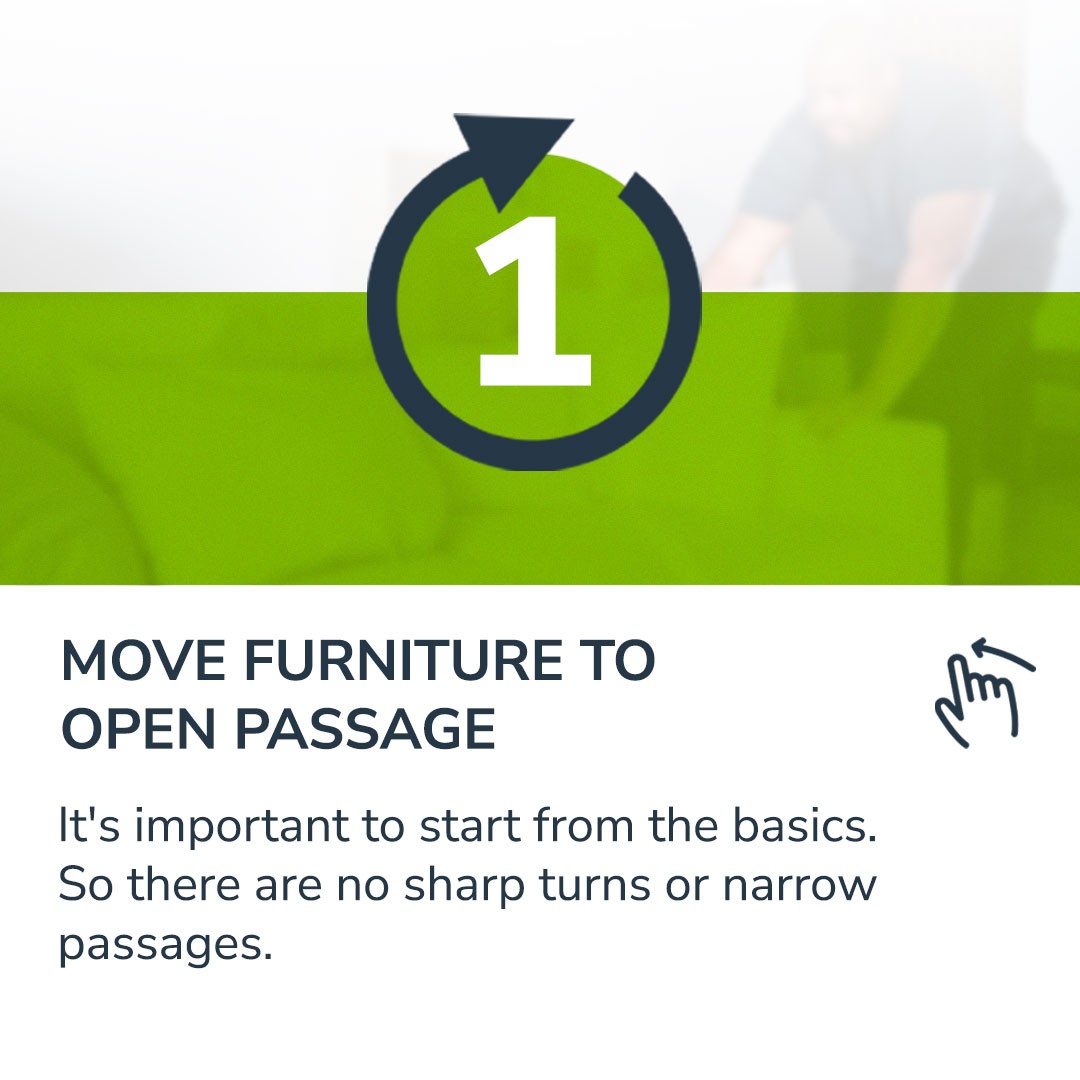 1

MOVE FURNITURE TO OPEN PASSAGE

It's important to start from the basics. So there are no sharp turns or narrow passages.